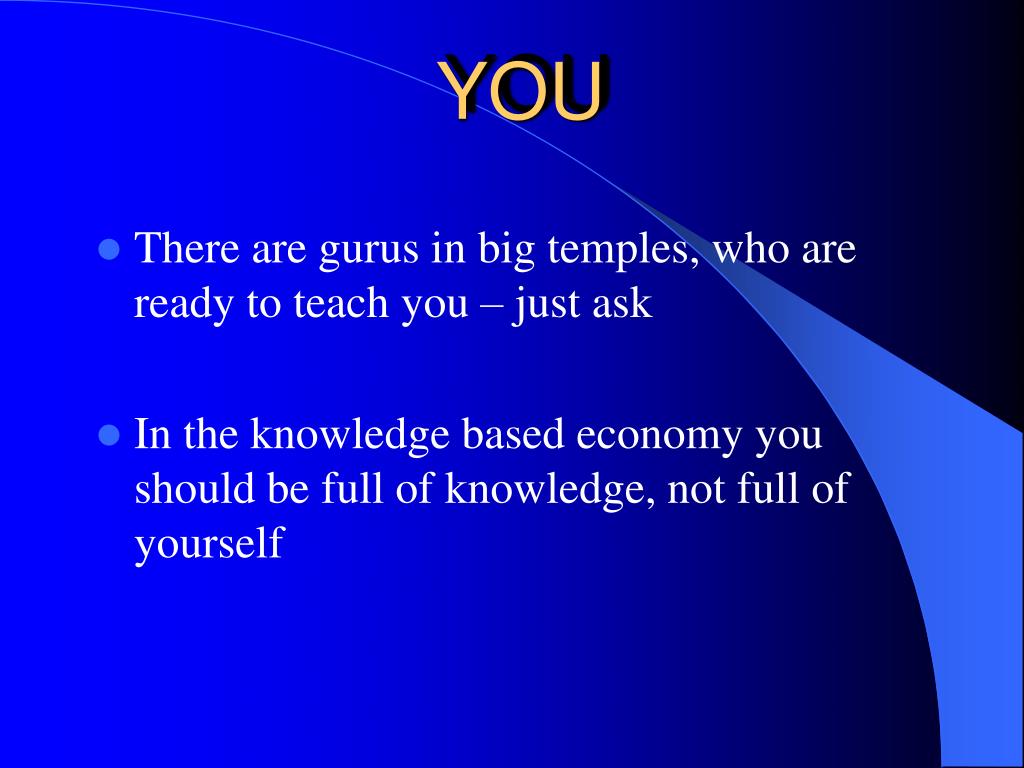 YOU

- There are gurus in big temples, who are ready to teach you – just ask

- In the knowledge based economy you should be full of knowledge, not full of yourself